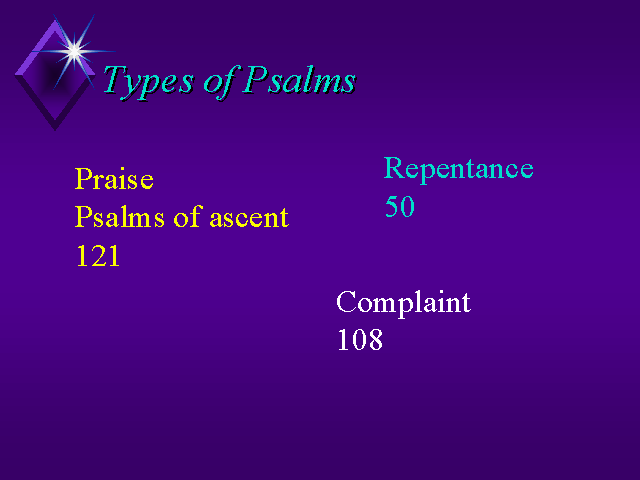 Types of Psalms

Praise
Psalms of ascent
121

Repentance
50

Complaint
108